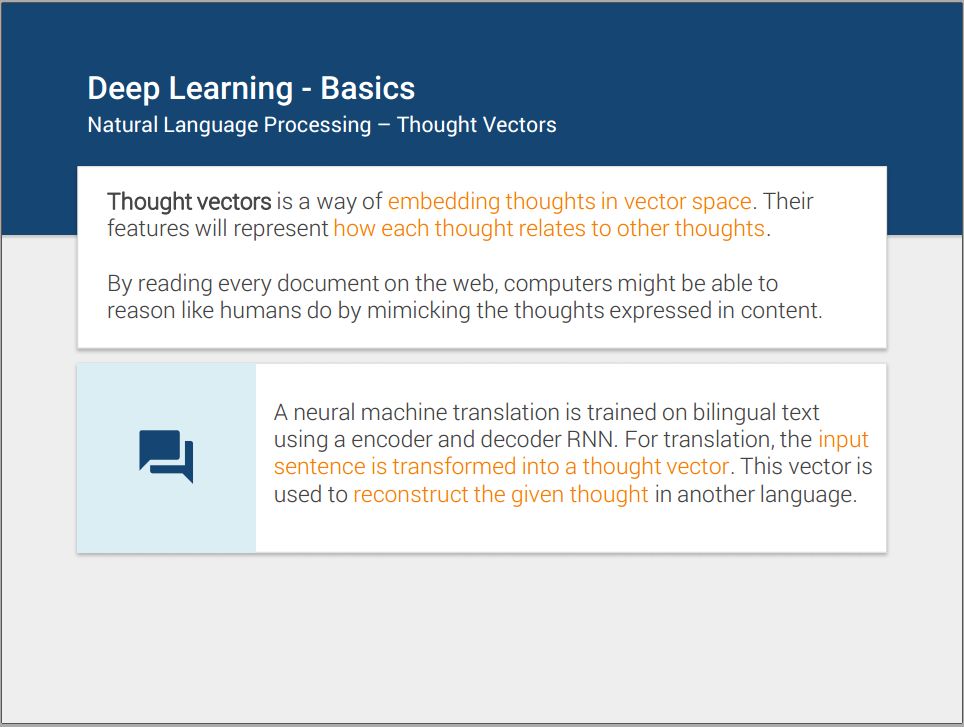 Deep Learning - Basics
Natural Language Processing – Thought Vectors

Thought vectors is a way of embedding thoughts in vector space. Their features will represent how each thought relates to other thoughts.

By reading every document on the web, computers might be able to reason like humans do by mimicking the thoughts expressed in content.

A neural machine translation is trained on bilingual text using a encoder and decoder RNN. For translation, the input sentence is transformed into a thought vector. This vector is used to reconstruct the given thought in another language.